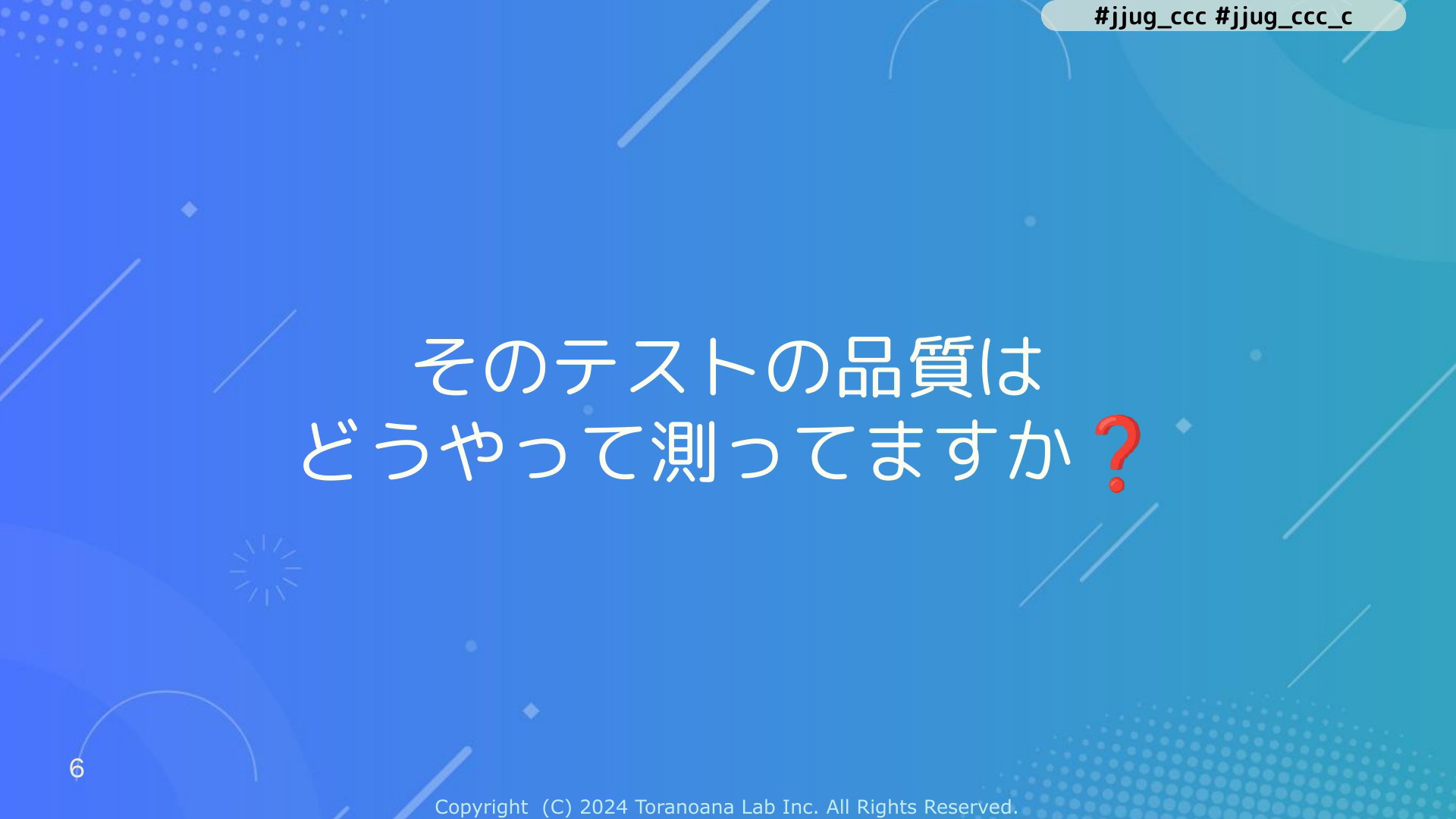 #jjug_ccc #jjug_ccc_c

そのテストの品質は
どうやって測ってますか❓

6

Copyright (C) 2024 Toranoana Lab Inc. All Rights Reserved.